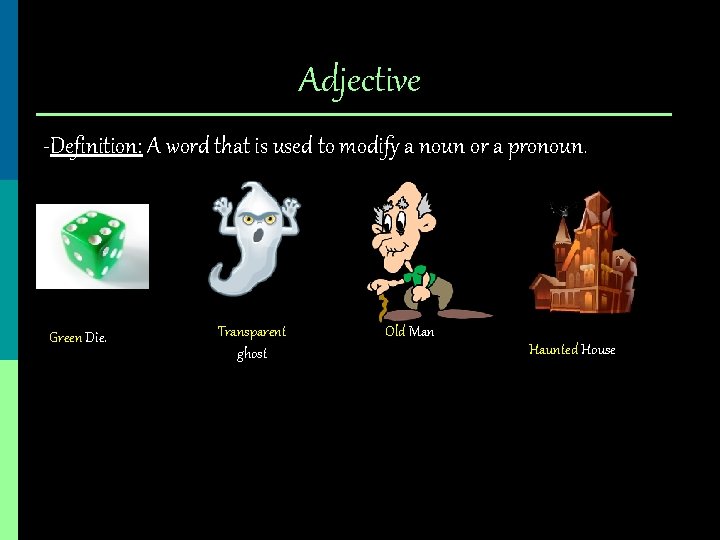 Adjective

-Definition: A word that is used to modify a noun or a pronoun.

Green Die.

Transparent ghost

Old Man

Haunted House